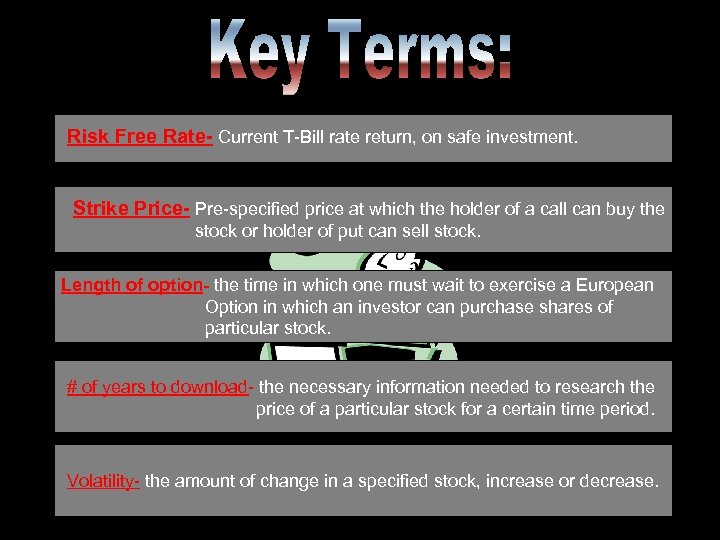 Key Terms:

Risk Free Rate- Current T-Bill rate return, on safe investment.

Strike Price- Pre-specified price at which the holder of a call can buy the stock or holder of put can sell stock.

Length of option- the time in which one must wait to exercise a European Option in which an investor can purchase shares of particular stock.

# of years to download- the necessary information needed to research the price of a particular stock for a certain time period.

Volatility- the amount of change in a specified stock, increase or decrease.